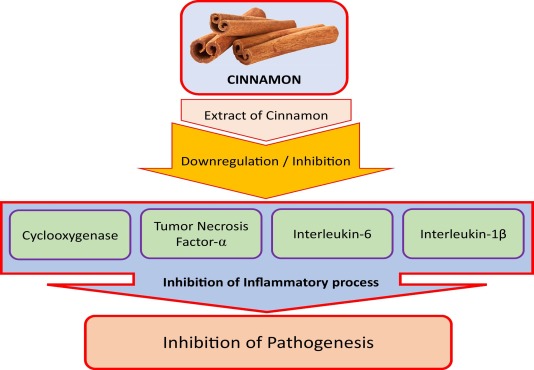 CINNAMON

Extract of Cinnamon

Downregulation / Inhibition

Cyclooxygenase

Tumor Necrosis Factor-α

Interleukin-6

Interleukin-1β

Inhibition of Inflammatory process

Inhibition of Pathogenesis